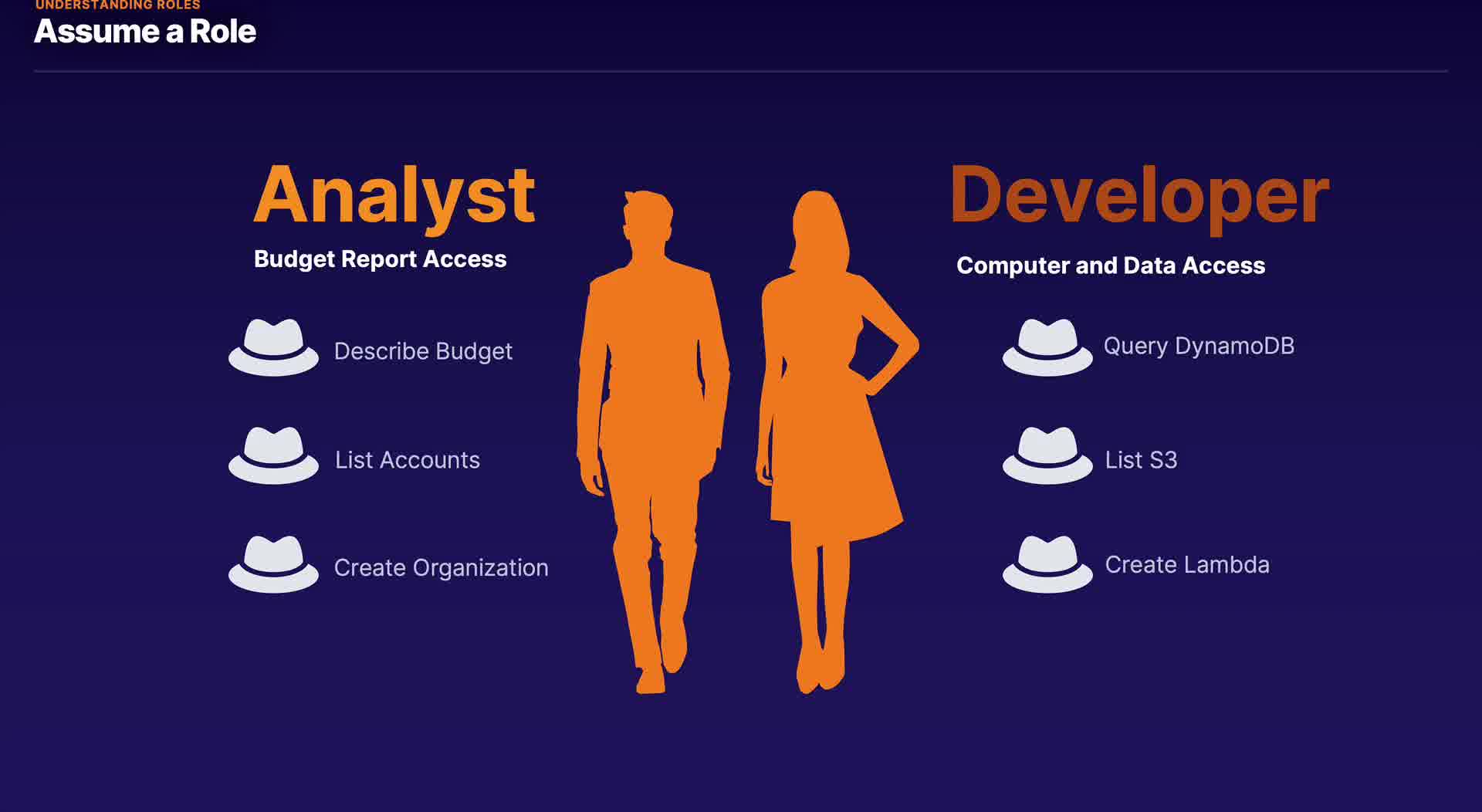 UNDERSTANDING ROLES
Assume a Role

Analyst
Budget Report Access

Describe Budget

List Accounts

Create Organization

Developer
Computer and Data Access

Query DynamoDB

List S3

Create Lambda